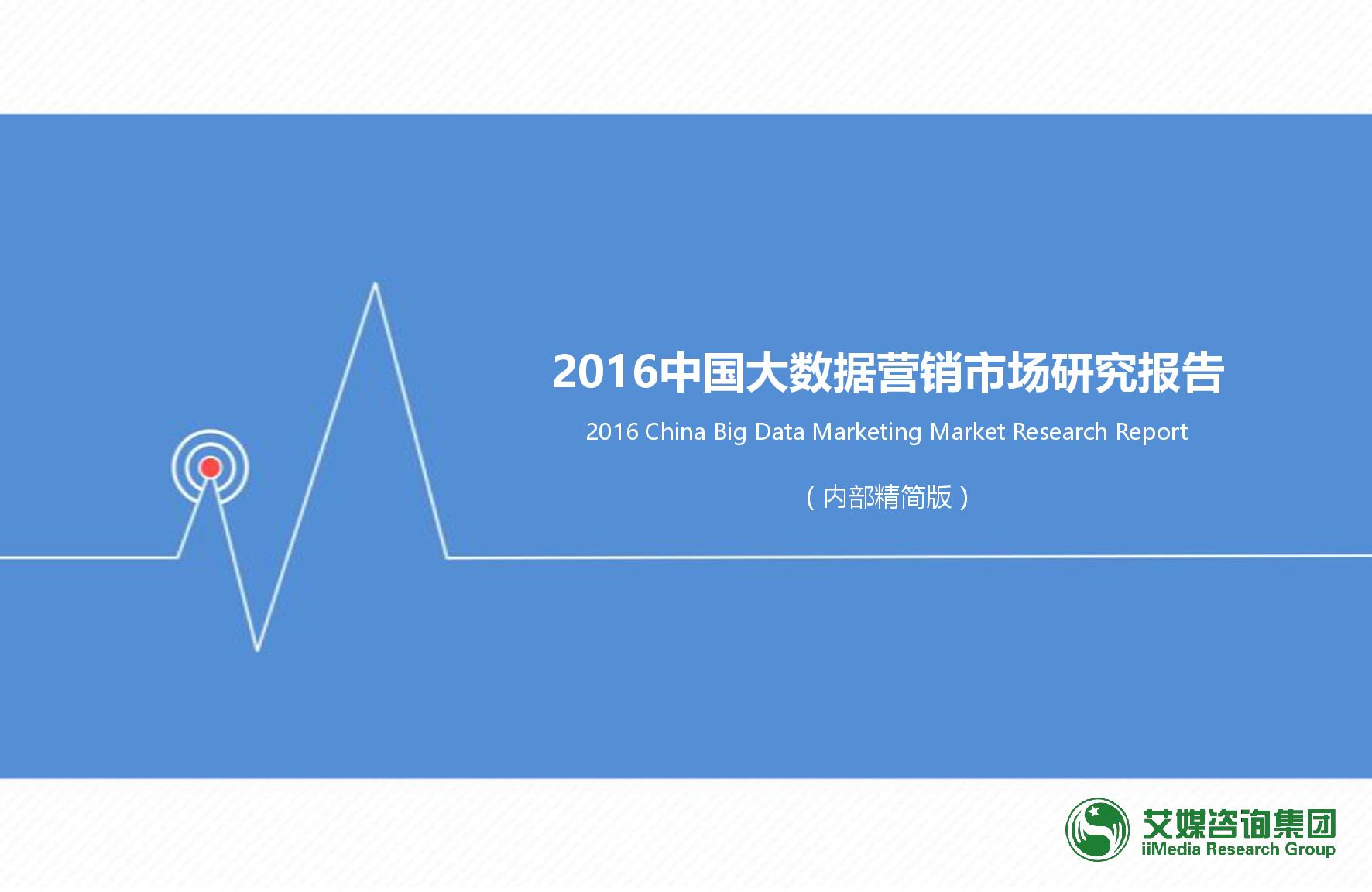 2016中国大数据营销市场研究报告

2016 China Big Data Marketing Market Research Report

（内部精简版）

艾媒咨询集团
iiMedia Research Group